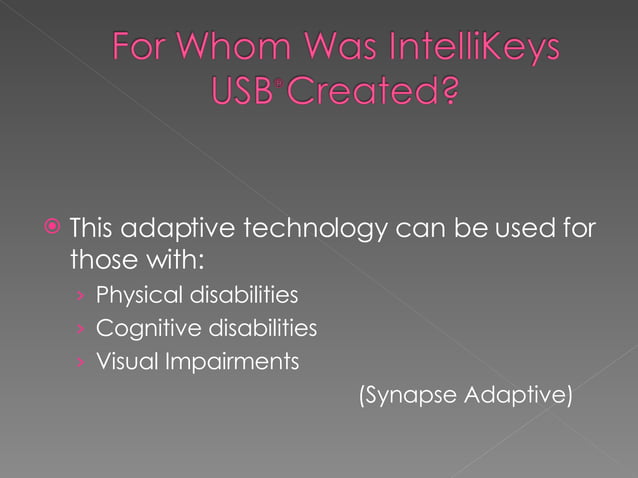 For Whom Was IntelliKeys USB® Created?

This adaptive technology can be used for those with:

› Physical disabilities
› Cognitive disabilities
› Visual Impairments

(Synapse Adaptive)